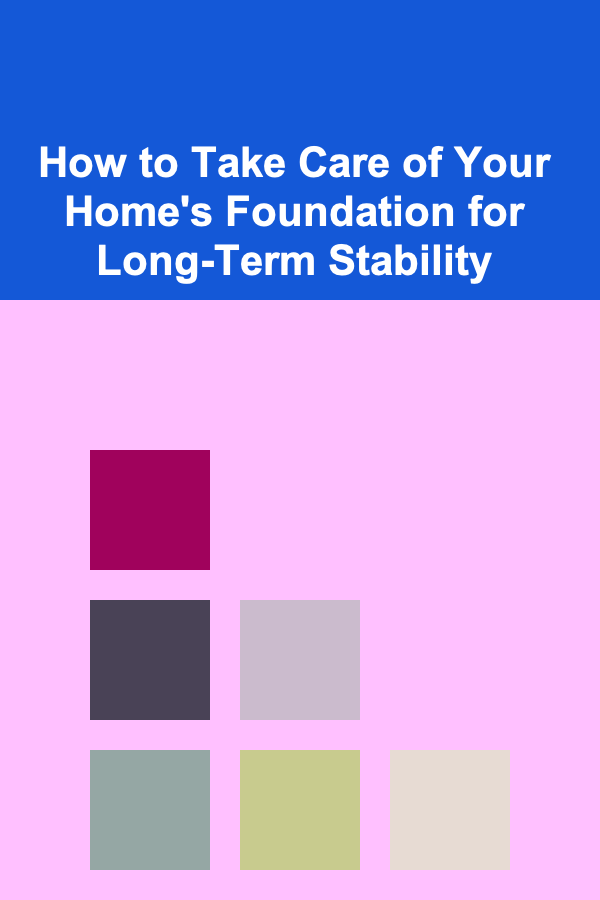 How to Take Care of Your Home's Foundation for Long-Term Stability